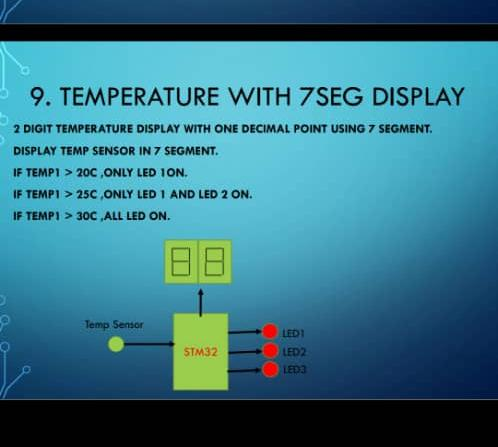 9. TEMPERATURE WITH 7SEG DISPLAY

2 DIGIT TEMPERATURE DISPLAY WITH ONE DECIMAL POINT USING 7 SEGMENT.

DISPLAY TEMP SENSOR IN 7 SEGMENT.

IF TEMP1 > 20C ,ONLY LED 1ON.

IF TEMP1 > 25C ,ONLY LED 1 AND LED 2 ON.

IF TEMP1 > 30C ,ALL LED ON.

Temp Sensor

STM32

LED1

LED2

LED3